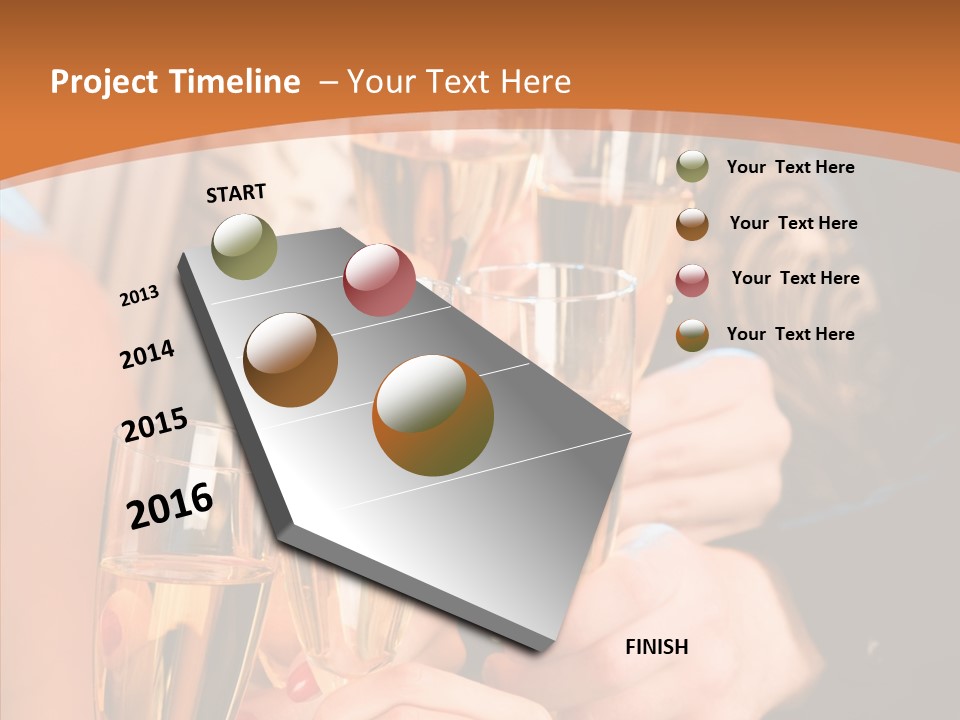 Project Timeline – Your Text Here

START

2013

2014

2015

2016

FINISH

Your Text Here

Your Text Here

Your Text Here

Your Text Here